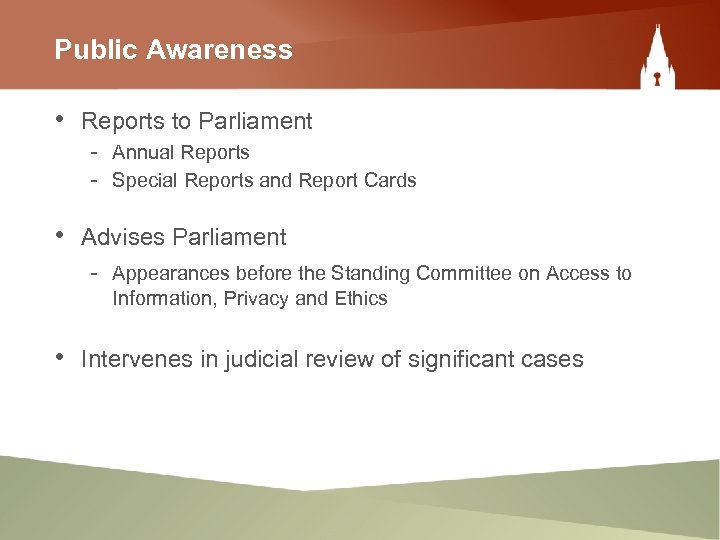 Public Awareness

• Reports to Parliament
- Annual Reports
- Special Reports and Report Cards

• Advises Parliament
- Appearances before the Standing Committee on Access to Information, Privacy and Ethics

• Intervenes in judicial review of significant cases